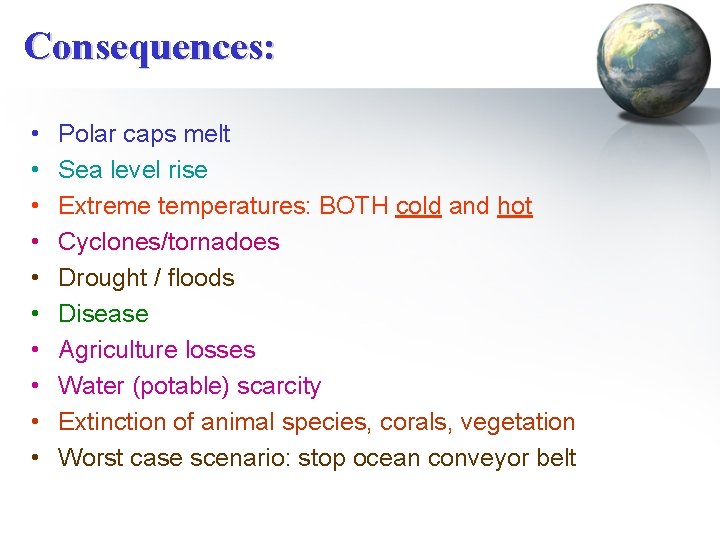 Consequences:

• Polar caps melt
• Sea level rise
• Extreme temperatures: BOTH cold and hot
• Cyclones/tornadoes
• Drought / floods
• Disease
• Agriculture losses
• Water (potable) scarcity
• Extinction of animal species, corals, vegetation
• Worst case scenario: stop ocean conveyor belt